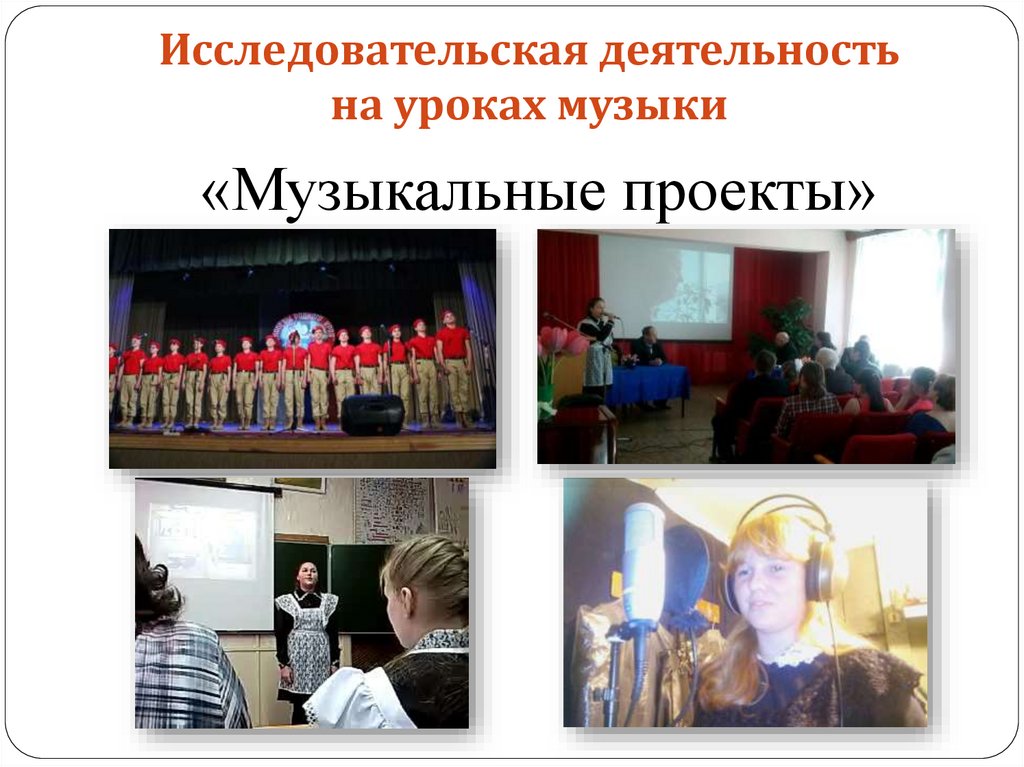 Исследовательская деятельность на уроках музыки

«Музыкальные проекты»